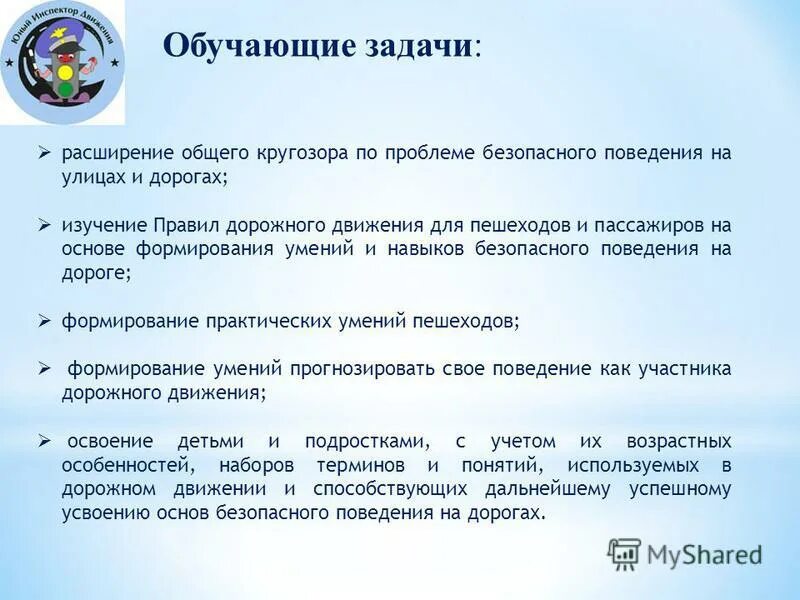 Юный Инспектор Движения

Обучающие задачи:

➢ расширение общего кругозора по проблеме безопасного поведения на улицах и дорогах;

➢ изучение Правил дорожного движения для пешеходов и пассажиров на основе формирования умений и навыков безопасного поведения на дороге;

➢ формирование практических умений пешеходов;

➢ формирование умений прогнозировать свое поведение как участника дорожного движения;

➢ освоение детьми и подростками, с учетом их возрастных особенностей, наборов терминов и понятий, используемых в дорожном движении и способствующих дальнейшему успешному усвоению основ безопасного поведения на дорогах.

MyShared